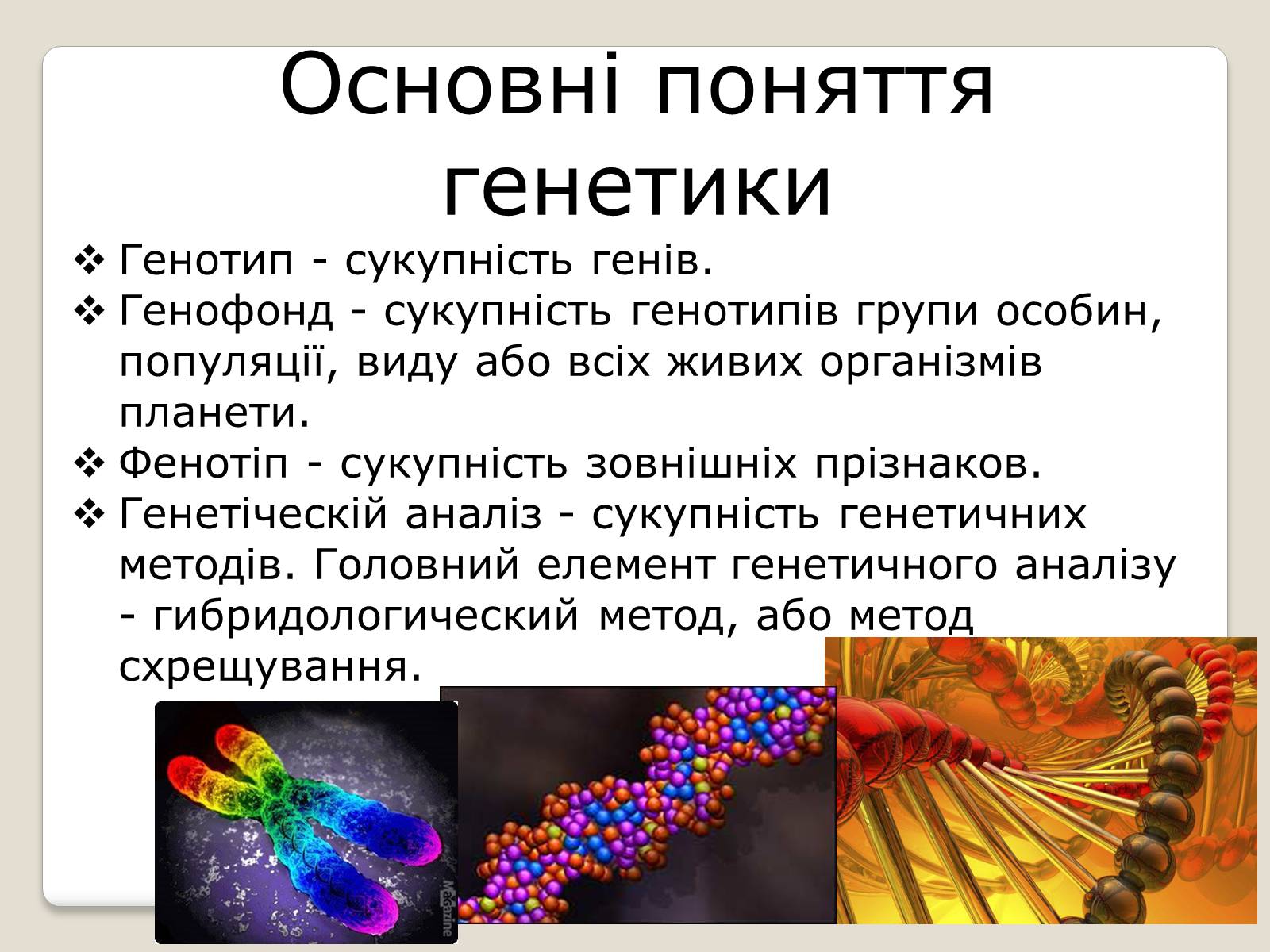 Основні поняття генетики

❖ Генотип - сукупність генів.
❖ Генофонд - сукупність генотипів групи особин, популяції, виду або всіх живих організмів планети.
❖ Фенотіп - сукупність зовнішніх прізнаков.
❖ Генетіческій аналіз - сукупність генетичних методів. Головний елемент генетичного аналізу - гибридологический метод, або метод схрещування.

Magazine